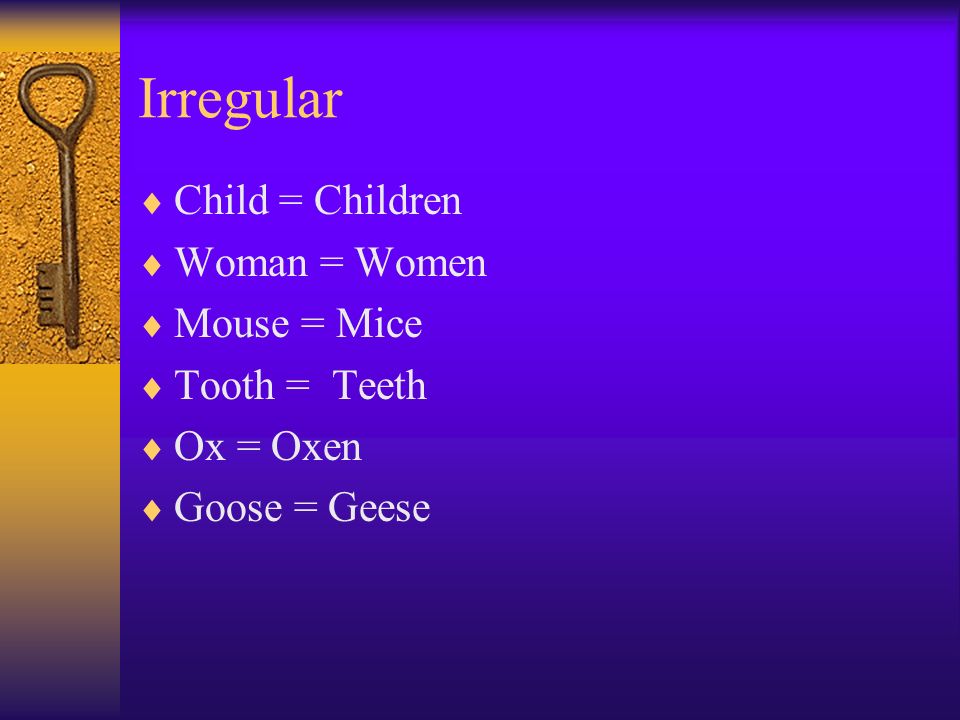 Irregular

♦ Child = Children
♦ Woman = Women
♦ Mouse = Mice
♦ Tooth =  Teeth
♦ Ox = Oxen
♦ Goose = Geese